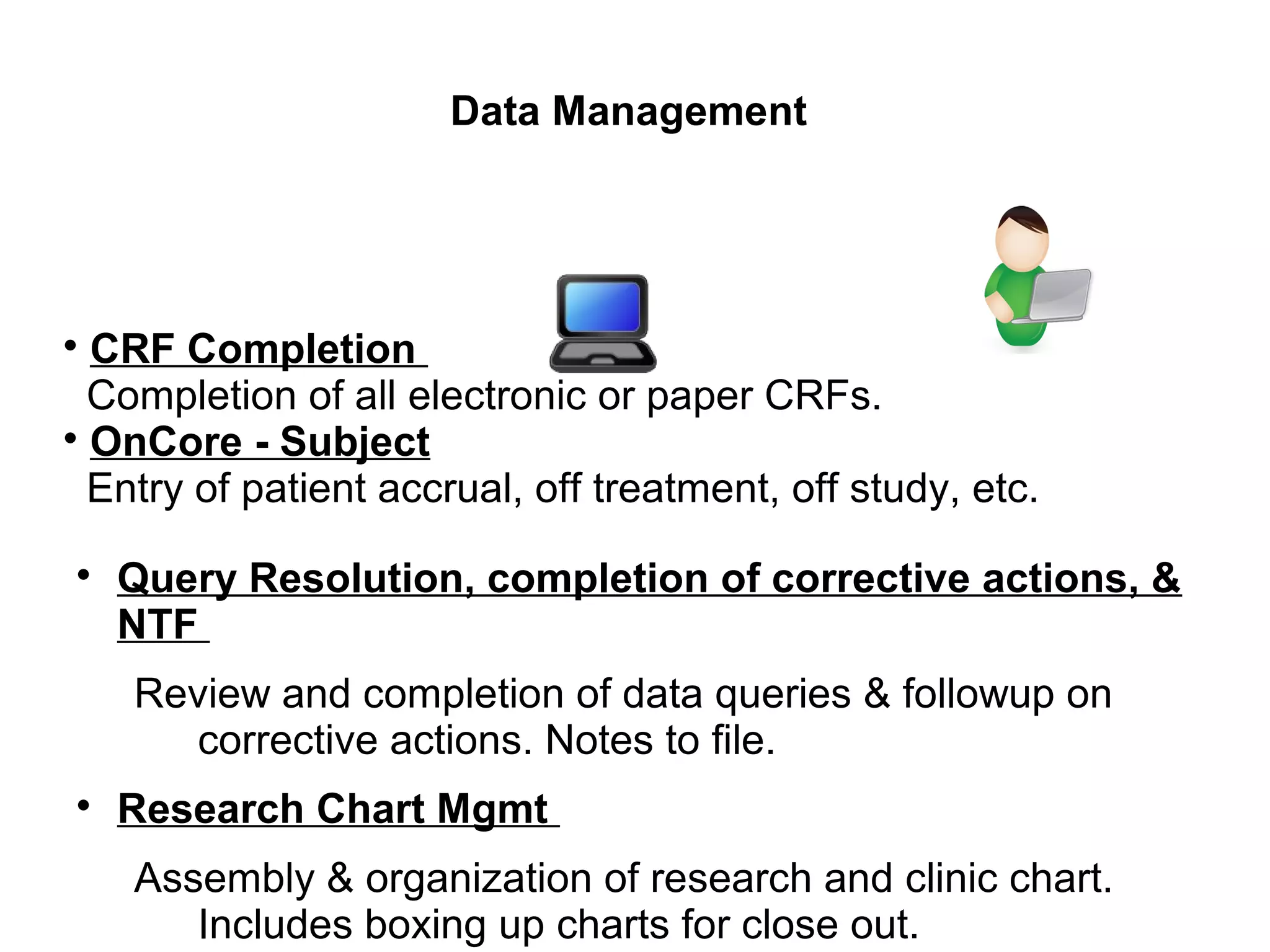 Data Management

• CRF Completion
Completion of all electronic or paper CRFs.

• OnCore - Subject
Entry of patient accrual, off treatment, off study, etc.

• Query Resolution, completion of corrective actions, & NTF

Review and completion of data queries & followup on corrective actions. Notes to file.

• Research Chart Mgmt

Assembly & organization of research and clinic chart. Includes boxing up charts for close out.